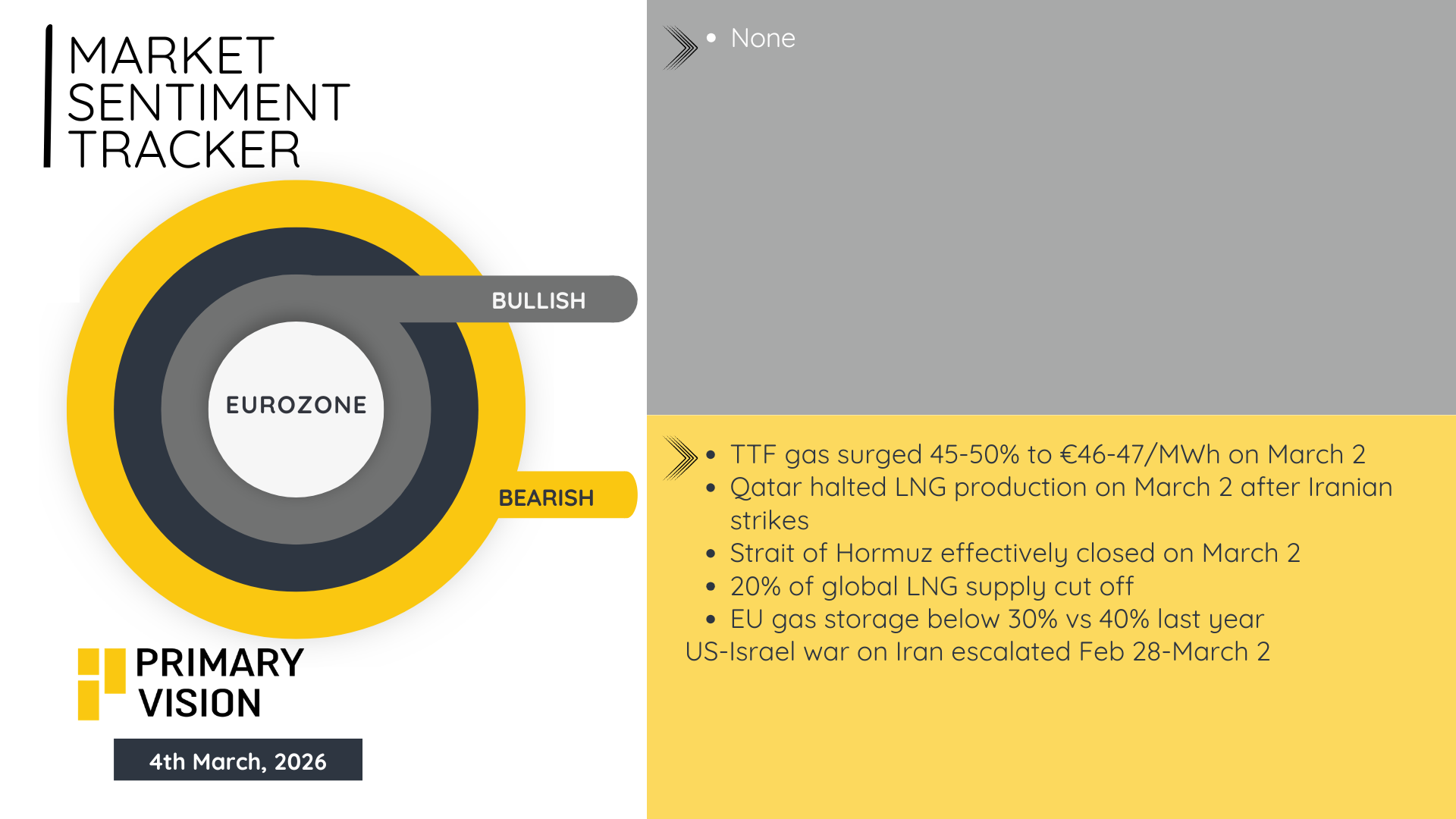 MARKET SENTIMENT TRACKER

BULLISH

EUROZONE

BEARISH

PRIMARY VISION

4th March, 2026

• None

• TTF gas surged 45-50% to €46-47/MWh on March 2
• Qatar halted LNG production on March 2 after Iranian strikes
• Strait of Hormuz effectively closed on March 2
• 20% of global LNG supply cut off
• EU gas storage below 30% vs 40% last year
US-Israel war on Iran escalated Feb 28-March 2